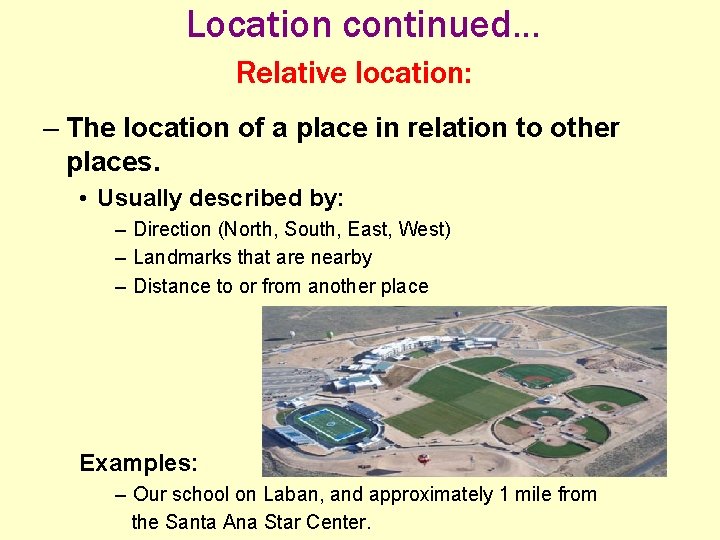 Location continued…

Relative location:

– The location of a place in relation to other places.

• Usually described by:

– Direction (North, South, East, West)
– Landmarks that are nearby
– Distance to or from another place

Examples:

– Our school on Laban, and approximately 1 mile from the Santa Ana Star Center.